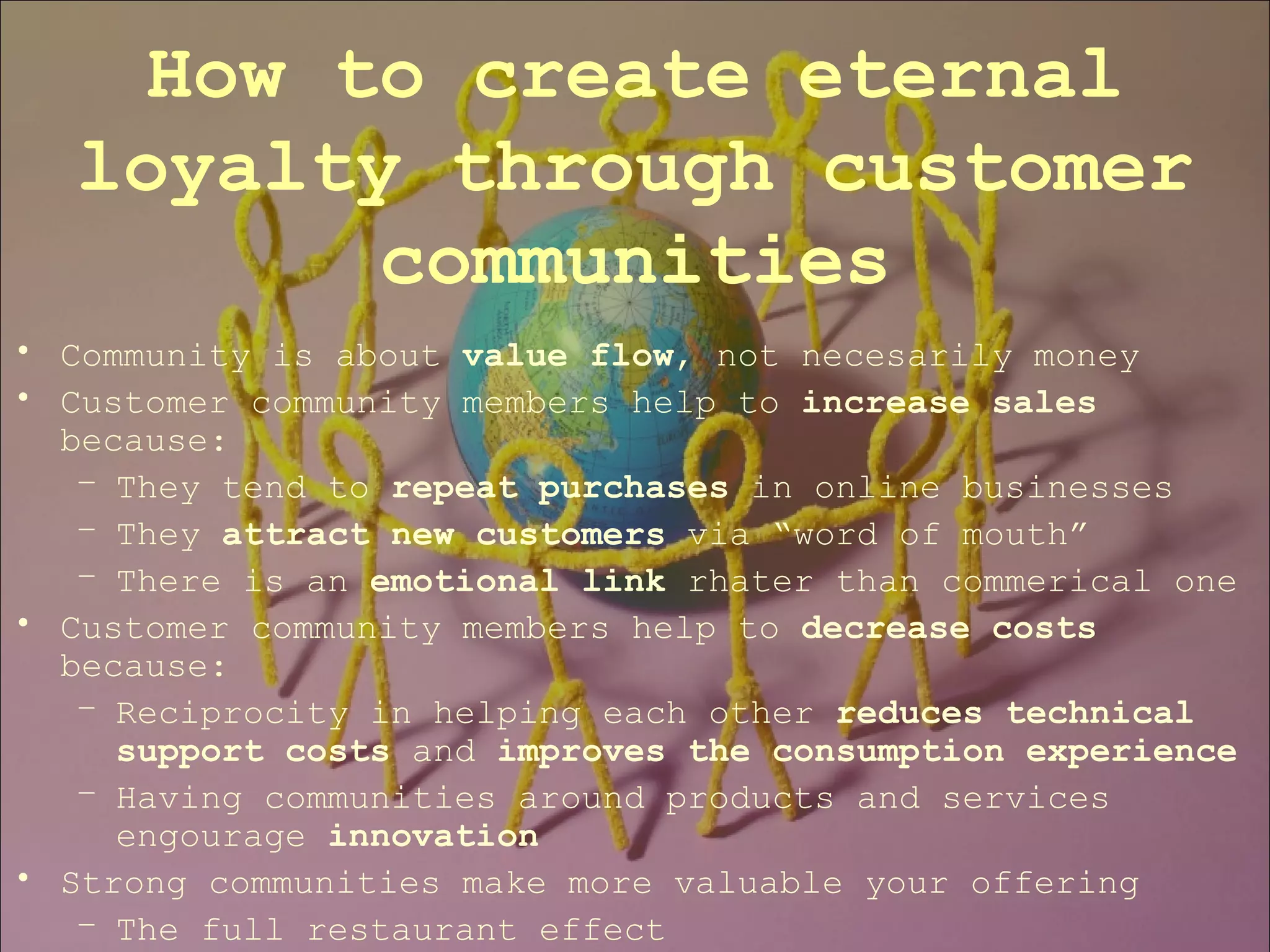 How to create eternal loyalty through customer communities

• Community is about value flow, not necesarily money
• Customer community members help to increase sales because:
  – They tend to repeat purchases in online businesses
  – They attract new customers via “word of mouth”
  – There is an emotional link rhater than commerical one
• Customer community members help to decrease costs because:
  – Reciprocity in helping each other reduces technical support costs and improves the consumption experience
  – Having communities around products and services engourage innovation
• Strong communities make more valuable your offering
  – The full restaurant effect